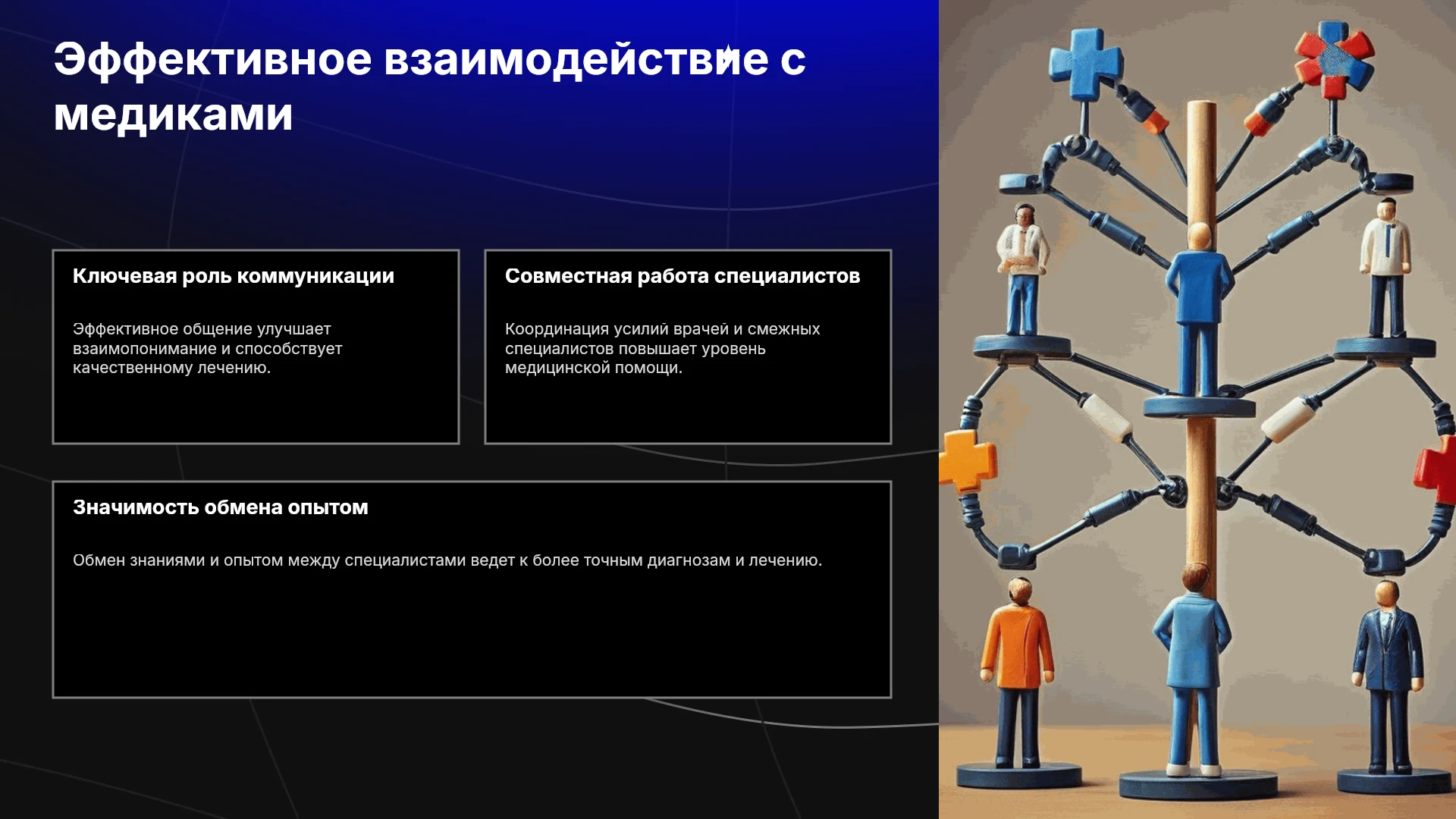 Эффективное взаимодействие с медиками

Ключевая роль коммуникации

Эффективное общение улучшает взаимопонимание и способствует качественному лечению.

Совместная работа специалистов

Координация усилий врачей и смежных специалистов повышает уровень медицинской помощи.

Значимость обмена опытом

Обмен знаниями и опытом между специалистами ведет к более точным диагнозам и лечению.